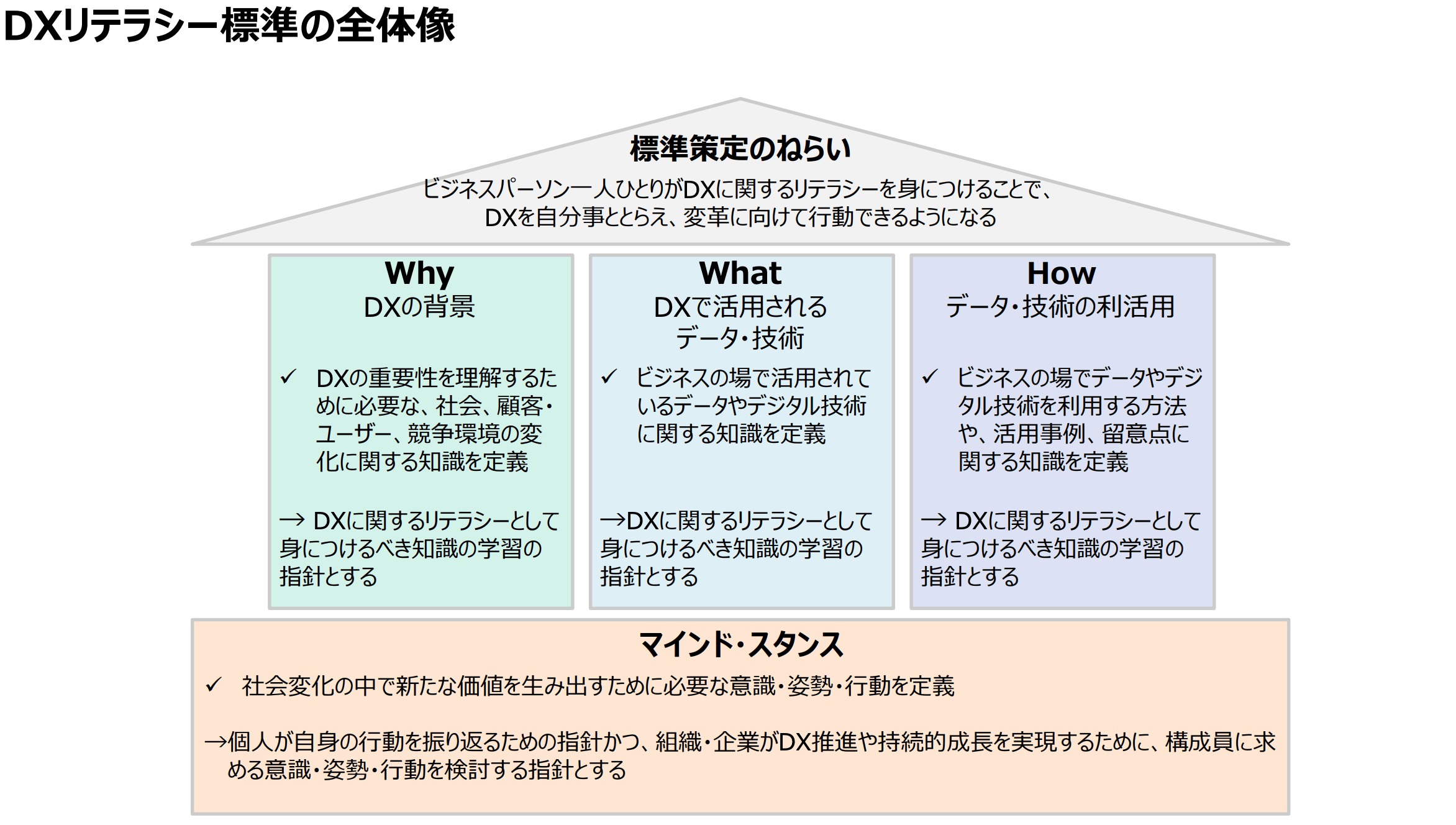 DXリテラシー標準の全体像

標準策定のねらい

ビジネスパーソン一人ひとりがDXに関するリテラシーを身につけることで、DXを自分事ととらえ、変革に向けて行動できるようになる

Why
DXの背景

✓ DXの重要性を理解するために必要な、社会、顧客・ユーザー、競争環境の変化に関する知識を定義

→ DXに関するリテラシーとして身につけるべき知識の学習の指針とする

What
DXで活用されるデータ・技術

✓ ビジネスの場で活用されているデータやデジタル技術に関する知識を定義

→DXに関するリテラシーとして身につけるべき知識の学習の指針とする

How
データ・技術の利活用

✓ ビジネスの場でデータやデジタル技術を利用する方法や、活用事例、留意点に関する知識を定義

→ DXに関するリテラシーとして身につけるべき知識の学習の指針とする

マインド・スタンス

✓ 社会変化の中で新たな価値を生み出すために必要な意識・姿勢・行動を定義

→個人が自身の行動を振り返るための指針かつ、組織・企業がDX推進や持続的成長を実現するために、構成員に求める意識・姿勢・行動を検討する指針とする